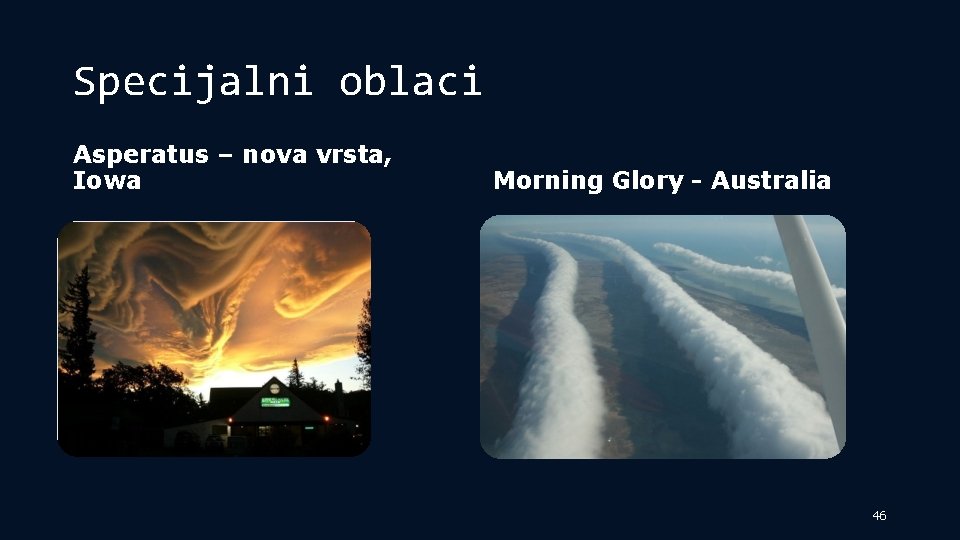 Specijalni oblaci

Asperatus – nova vrsta, Iowa

Morning Glory - Australia

46